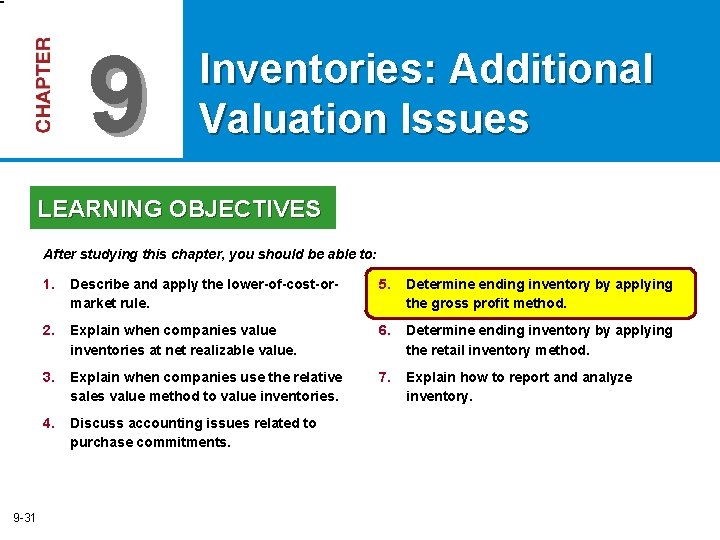 CHAPTER 9

Inventories: Additional Valuation Issues

LEARNING OBJECTIVES

After studying this chapter, you should be able to:

1. Describe and apply the lower-of-cost-or-market rule.

2. Explain when companies value inventories at net realizable value.

3. Explain when companies use the relative sales value method to value inventories.

4. Discuss accounting issues related to purchase commitments.

5. Determine ending inventory by applying the gross profit method.

6. Determine ending inventory by applying the retail inventory method.

7. Explain how to report and analyze inventory.

9-31